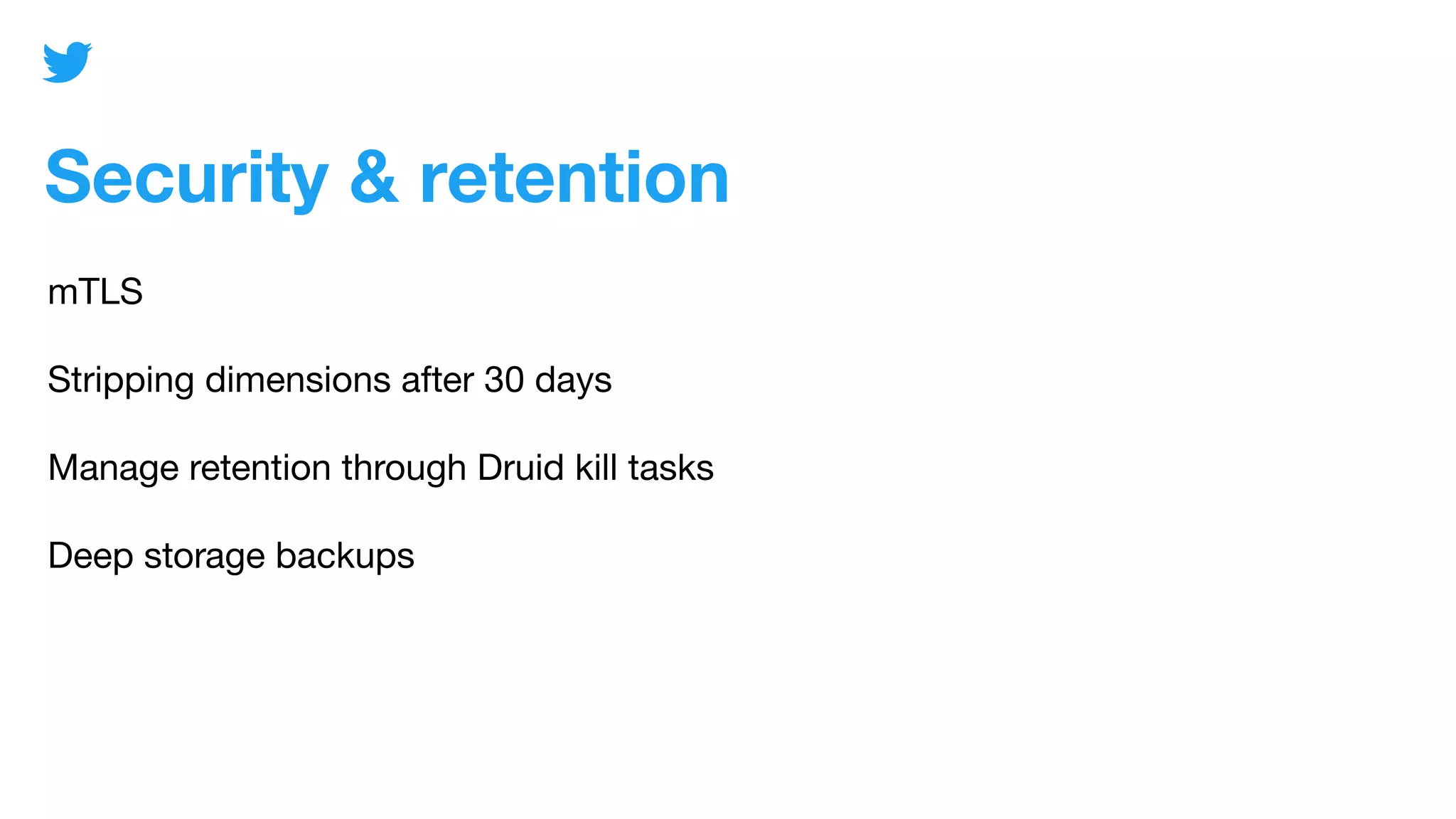 Security & retention

mTLS

Stripping dimensions after 30 days

Manage retention through Druid kill tasks

Deep storage backups